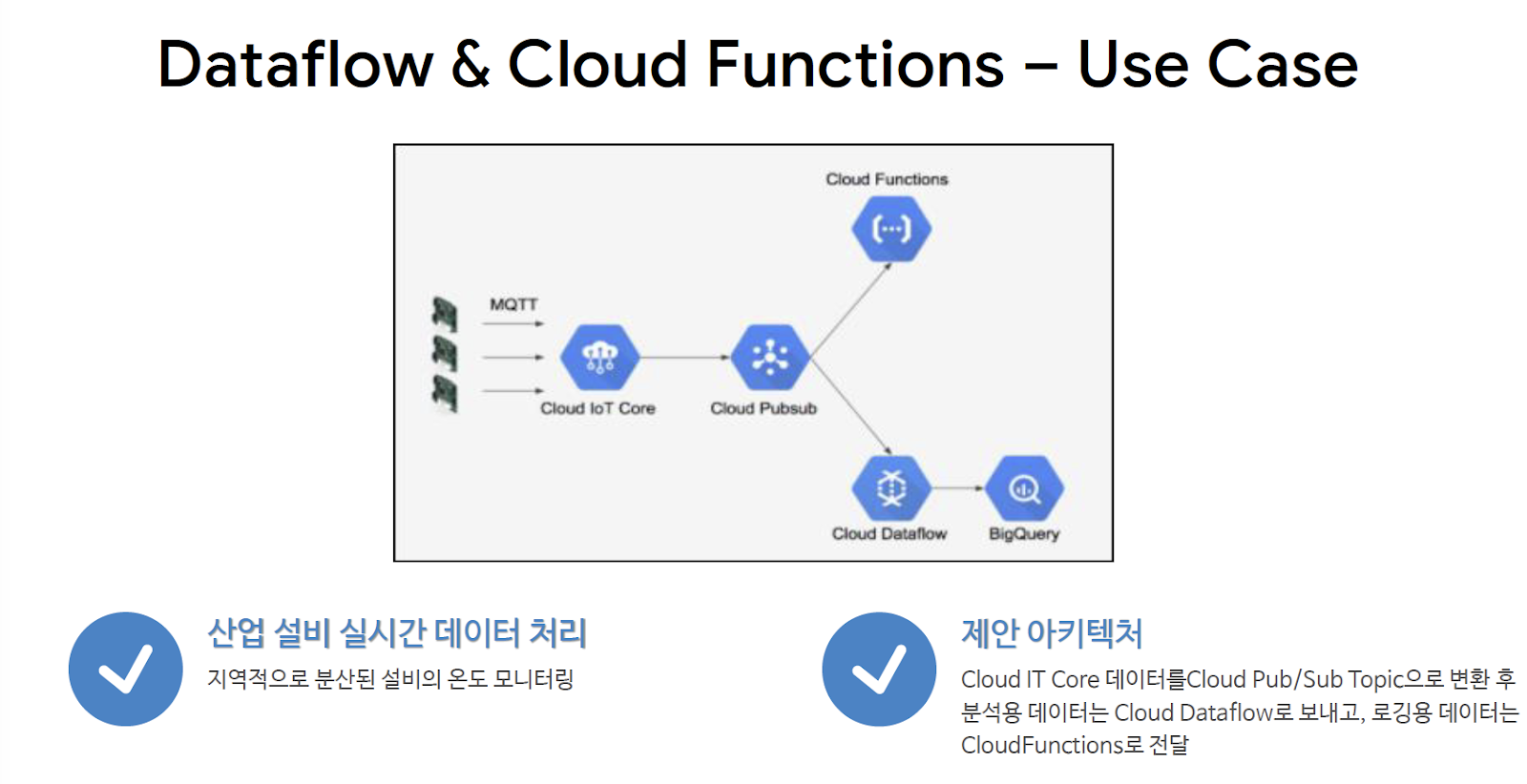 Dataflow & Cloud Functions – Use Case

Cloud Functions

MQTT

Cloud IoT Core

Cloud Pubsub

Cloud Dataflow

BigQuery

산업 설비 실시간 데이터 처리

지역적으로 분산된 설비의 온도 모니터링

제안 아키텍처

Cloud IT Core 데이터를Cloud Pub/Sub Topic으로 변환 후 분석용 데이터는 Cloud Dataflow로 보내고, 로깅용 데이터는 CloudFunctions로 전달